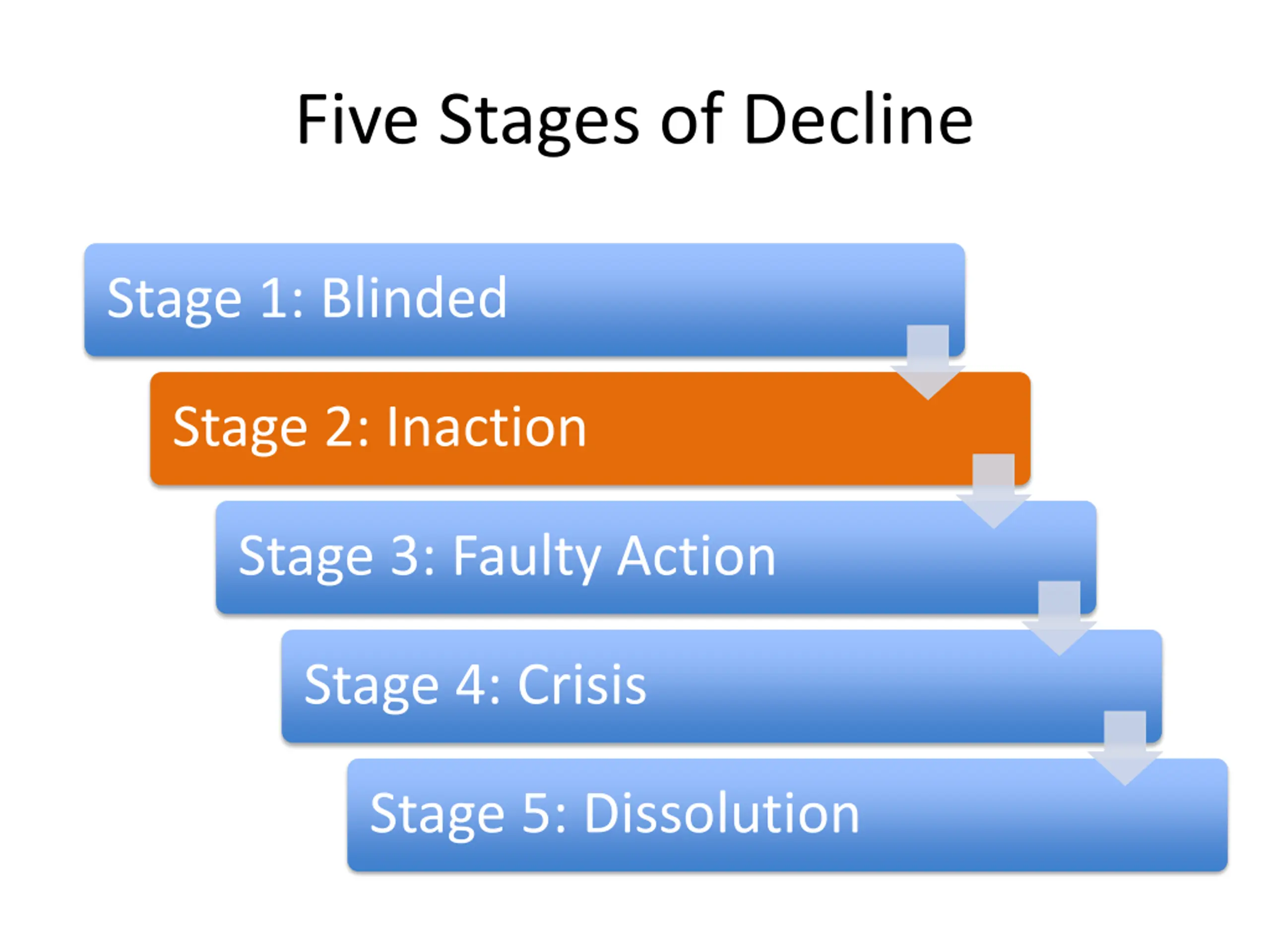 Five Stages of Decline

Stage 1: Blinded

Stage 2: Inaction

Stage 3: Faulty Action

Stage 4: Crisis

Stage 5: Dissolution